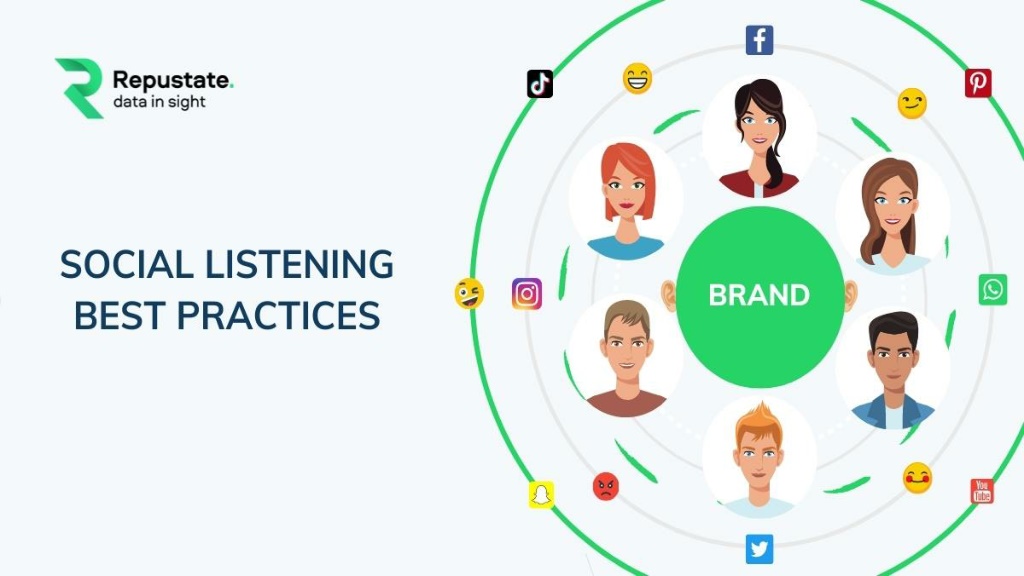 Repustate.
data in sight

SOCIAL LISTENING
BEST PRACTICES

BRAND

You
Tube